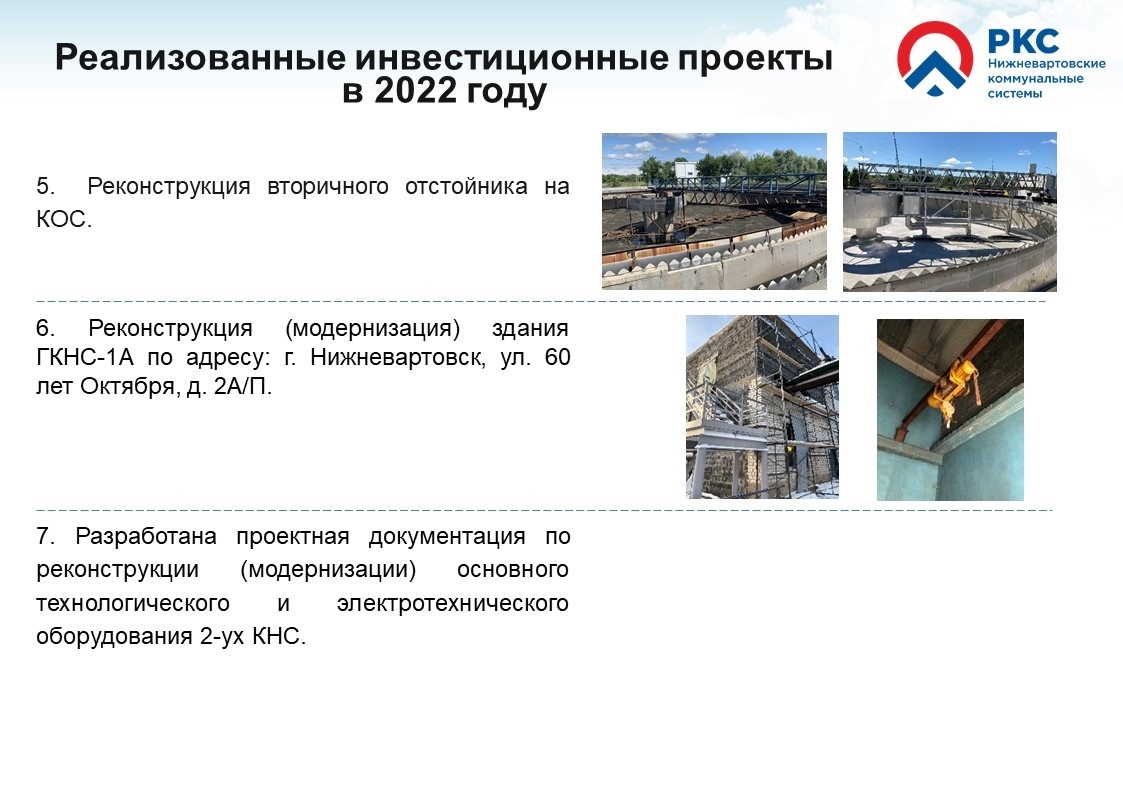 Реализованные инвестиционные проекты в 2022 году

РКС
Нижневартовские коммунальные системы

5. Реконструкция вторичного отстойника на КОС.

6. Реконструкция (модернизация) здания ГКНС-1А по адресу: г. Нижневартовск, ул. 60 лет Октября, д. 2А/П.

7. Разработана проектная документация по реконструкции (модернизации) основного технологического и электротехнического оборудования 2-ух КНС.